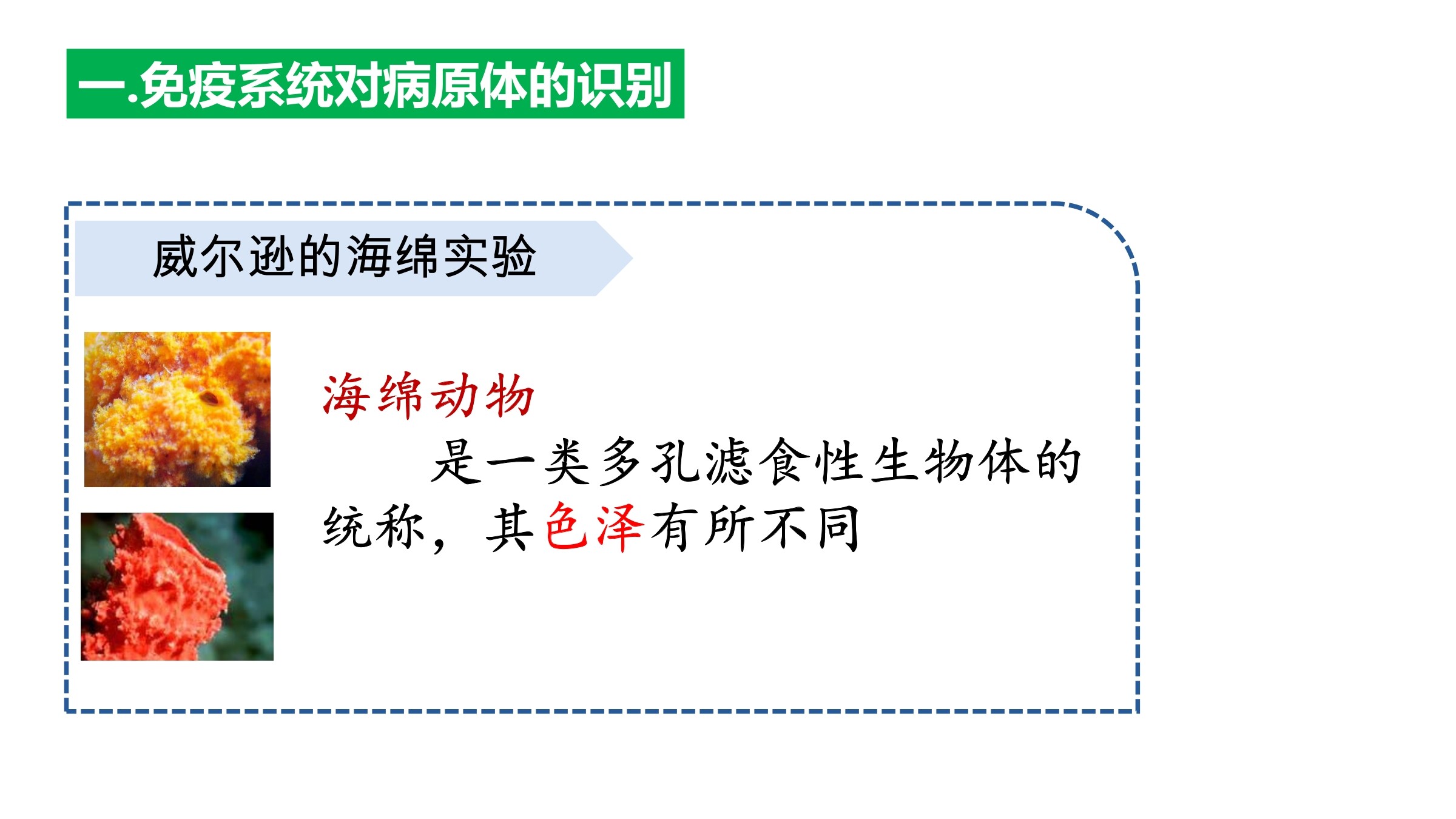 一.免疫系统对病原体的识别

威尔逊的海绵实验

海绵动物

是一类多孔滤食性生物体的统称，其色泽有所不同